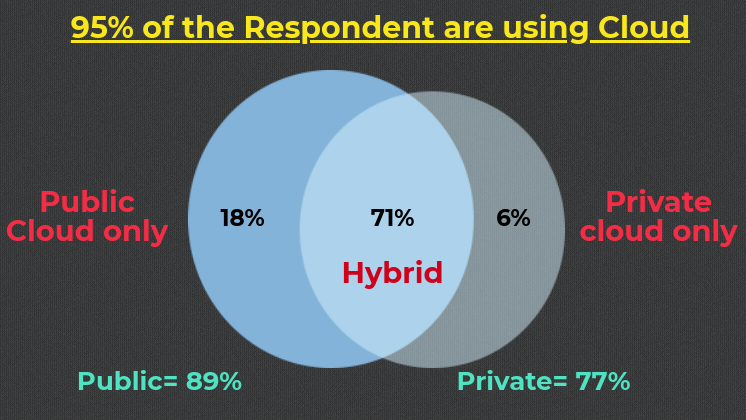 95% of the Respondent are using Cloud

Public Cloud only

18%

71%

Hybrid

6%

Private cloud only

Public= 89%

Private= 77%